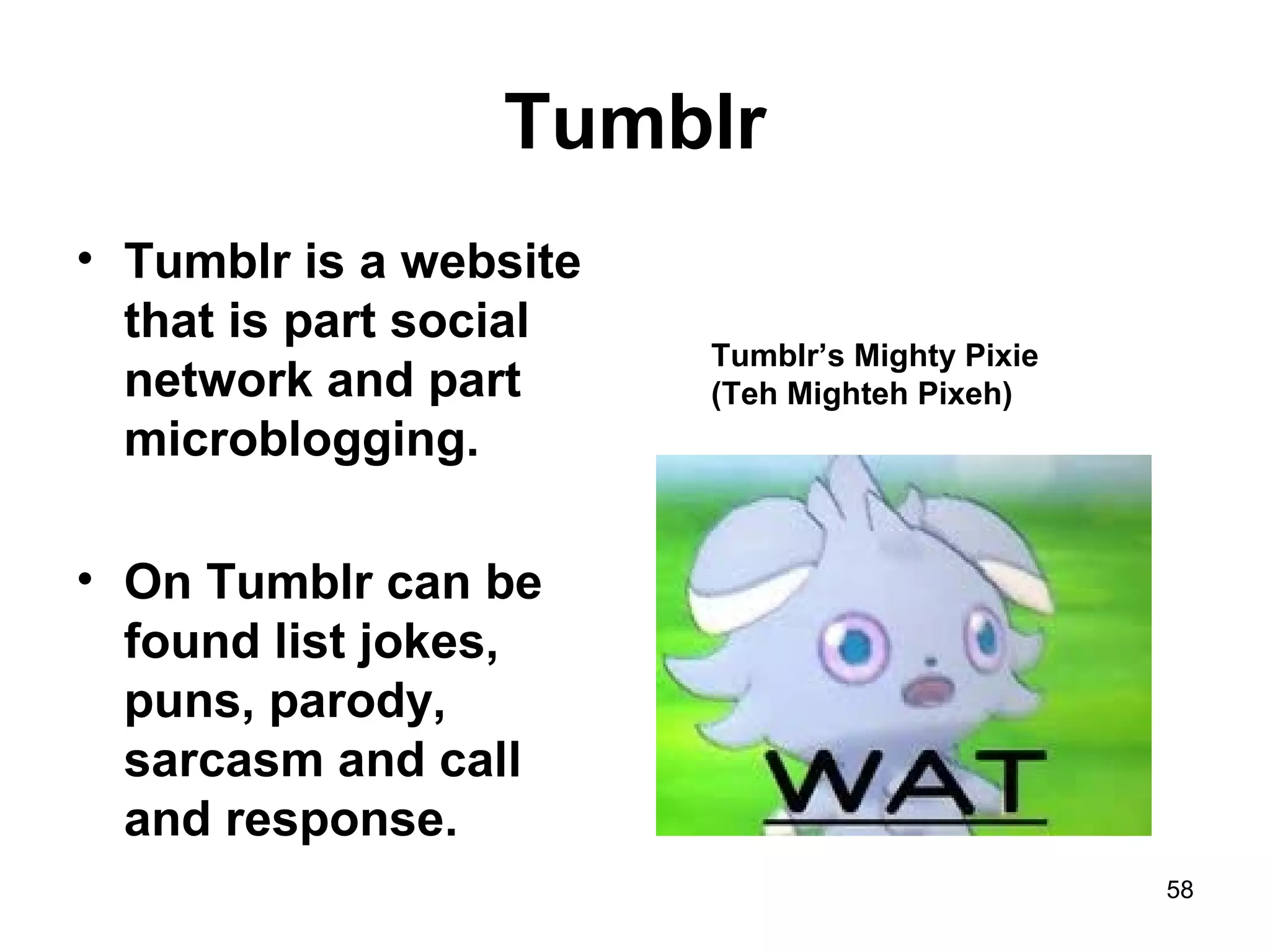 Tumblr

• Tumblr is a website that is part social network and part microblogging.

• On Tumblr can be found list jokes, puns, parody, sarcasm and call and response.

Tumblr's Mighty Pixie
(Teh Mighteh Pixeh)

WAT

58